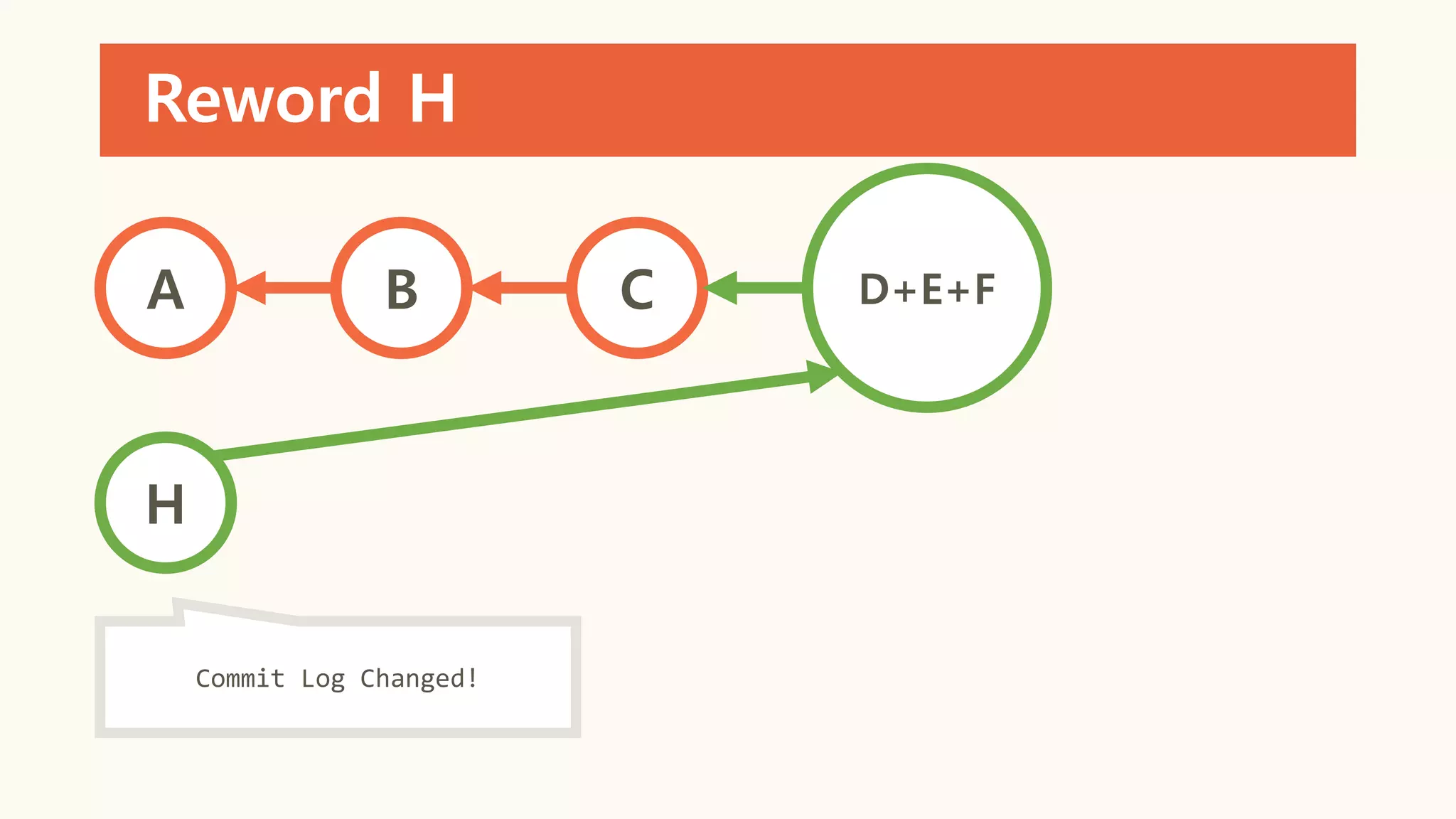 Reword H

A

B

C

D+E+F

H

Commit Log Changed!